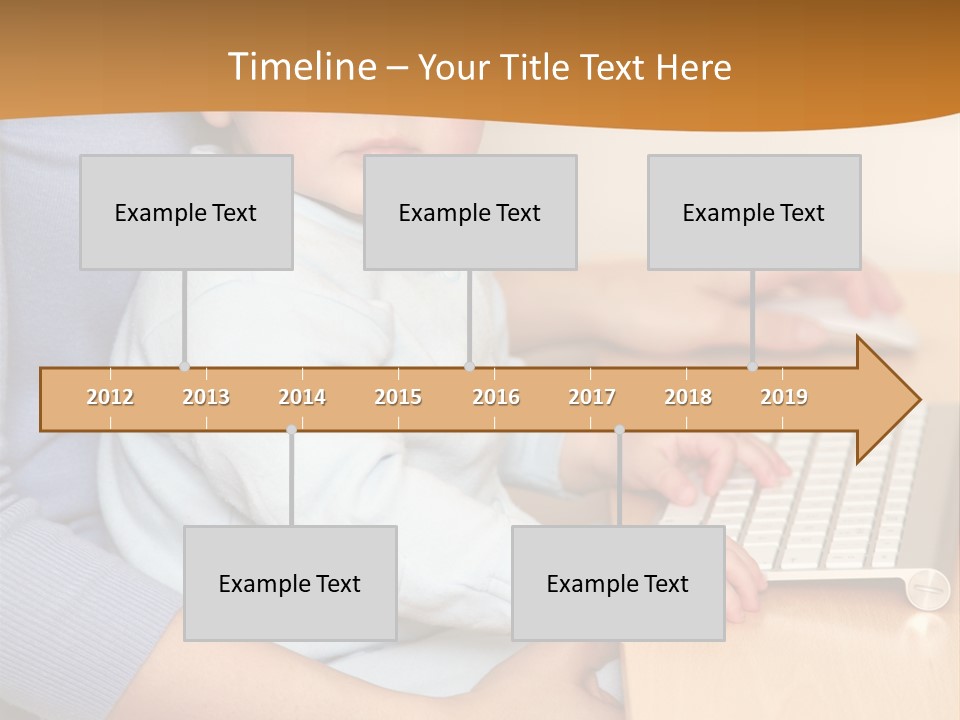 Timeline – Your Title Text Here

Example Text

Example Text

Example Text

2012 2013 2014 2015 2016 2017 2018 2019

Example Text

Example Text